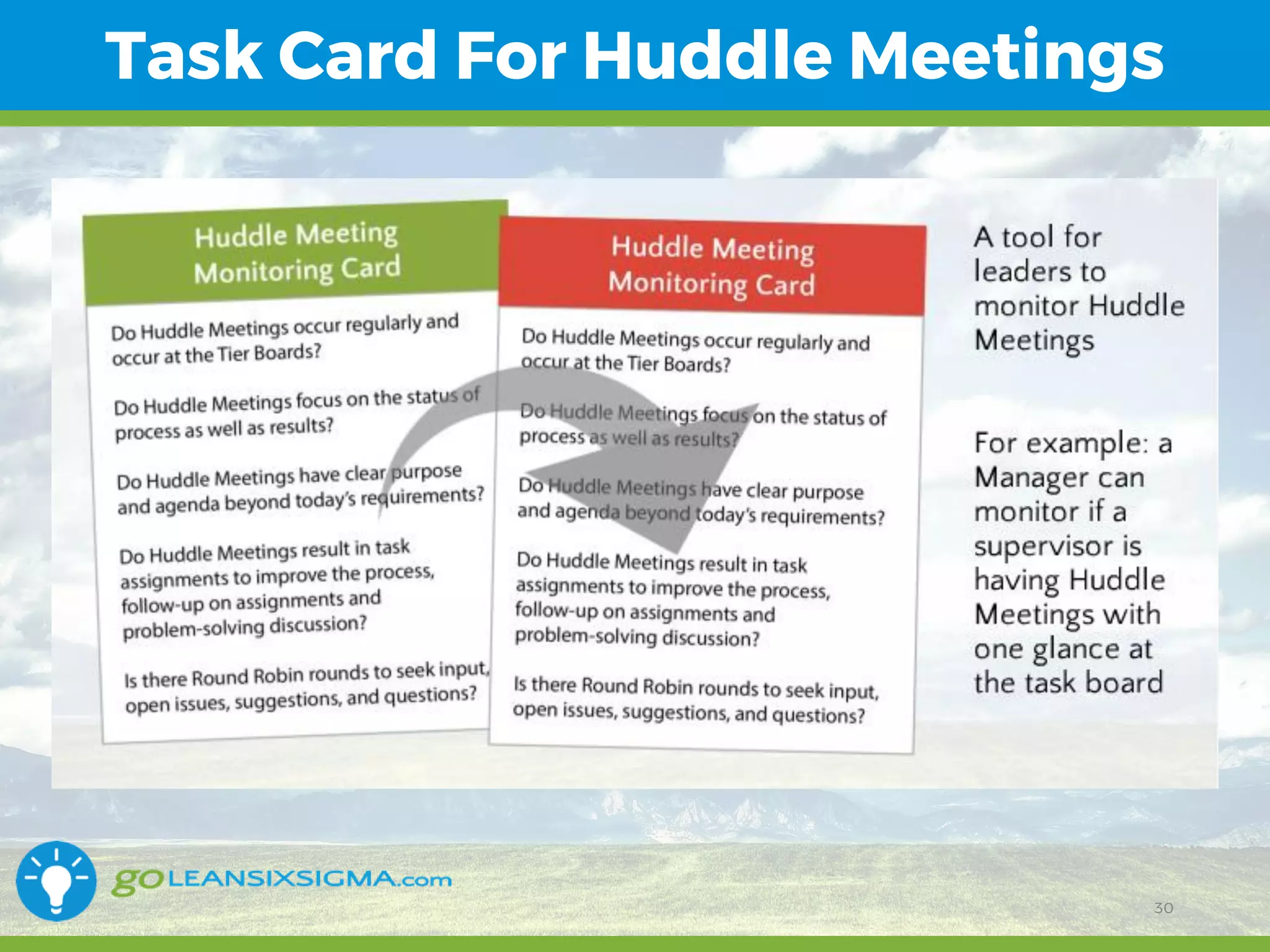 Task Card For Huddle Meetings

Huddle Meeting Monitoring Card

Do Huddle Meetings occur regularly and occur at the Tier Boards?

Do Huddle Meetings focus on the status of process as well as results?

Do Huddle Meetings have clear purpose and agenda beyond today's requirements?

Do Huddle Meetings result in task assignments to improve the process, follow-up on assignments and problem-solving discussion?

Is there Round Robin rounds to seek input, open issues, suggestions, and questions?

Huddle Meeting Monitoring Card

Do Huddle Meetings occur regularly and occur at the Tier Boards?

Do Huddle Meetings focus on the status of process as well as results?

Do Huddle Meetings have clear purpose and agenda beyond today's requirements?

Do Huddle Meetings result in task assignments to improve the process, follow-up on assignments and problem-solving discussion?

Is there Round Robin rounds to seek input, open issues, suggestions, and questions?

A tool for leaders to monitor Huddle Meetings

For example: a Manager can monitor if a supervisor is having Huddle Meetings with one glance at the task board

goLEANSIXSIGMA.com

30